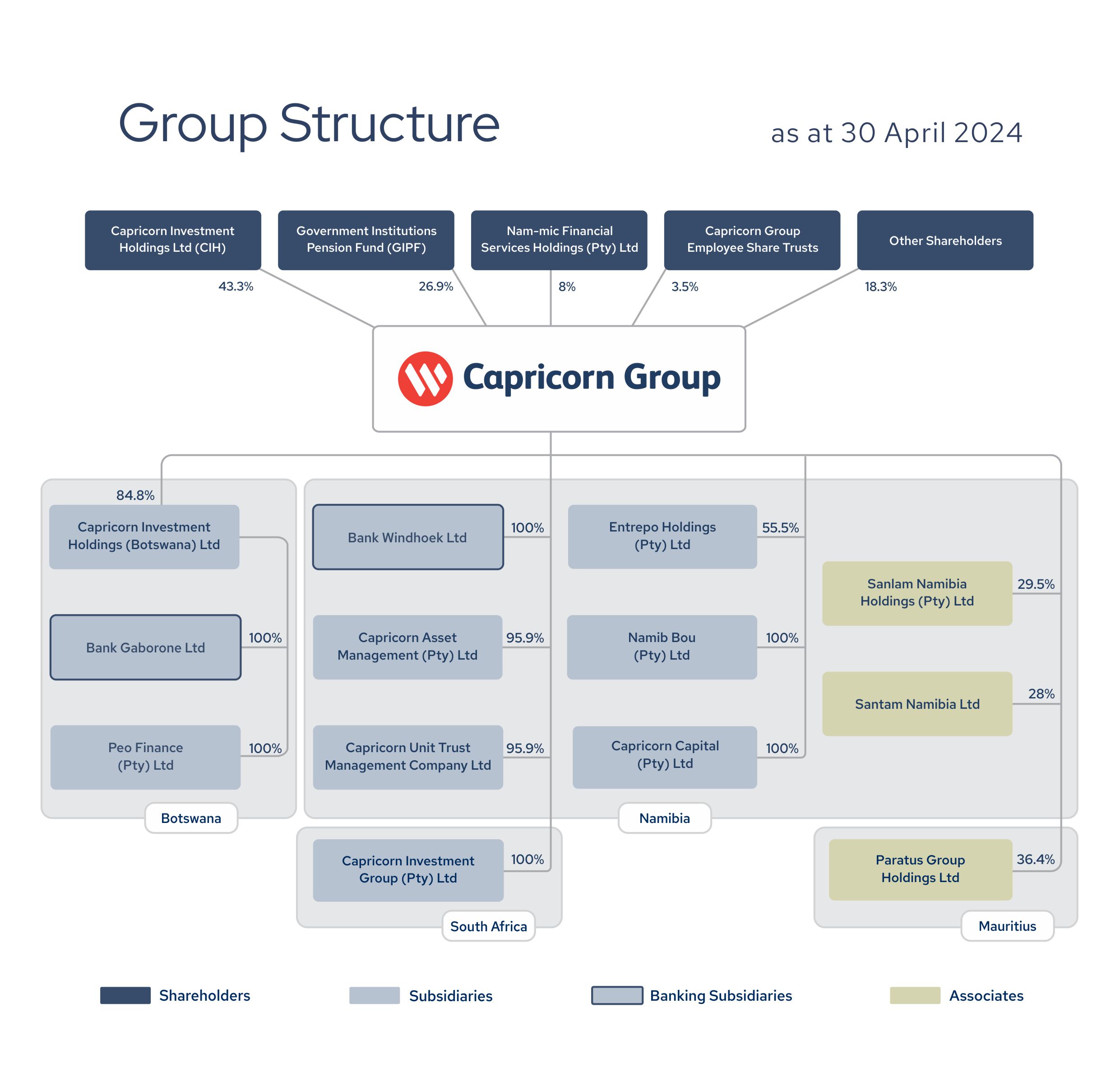 Group Structure

as at 30 April 2024

Capricorn Investment Holdings Ltd (CIH)

Government Institutions Pension Fund (GIPF)

Nam-mic Financial Services Holdings (Pty) Ltd

Capricorn Group Employee Share Trusts

Other Shareholders

43.3%

26.9%

8%

3.5%

18.3%

Capricorn Group

84.8%

Capricorn Investment Holdings (Botswana) Ltd

Bank Gaborone Ltd

100%

Peo Finance (Pty) Ltd

100%

Botswana

Bank Windhoek Ltd

100%

Capricorn Asset Management (Pty) Ltd

95.9%

Capricorn Unit Trust Management Company Ltd

95.9%

Entrepo Holdings (Pty) Ltd

55.5%

Namib Bou (Pty) Ltd

100%

Capricorn Capital (Pty) Ltd

100%

Sanlam Namibia Holdings (Pty) Ltd

29.5%

Santam Namibia Ltd

28%

Namibia

Capricorn Investment Group (Pty) Ltd

100%

South Africa

Paratus Group Holdings Ltd

36.4%

Mauritius

Shareholders

Subsidiaries

Banking Subsidiaries

Associates